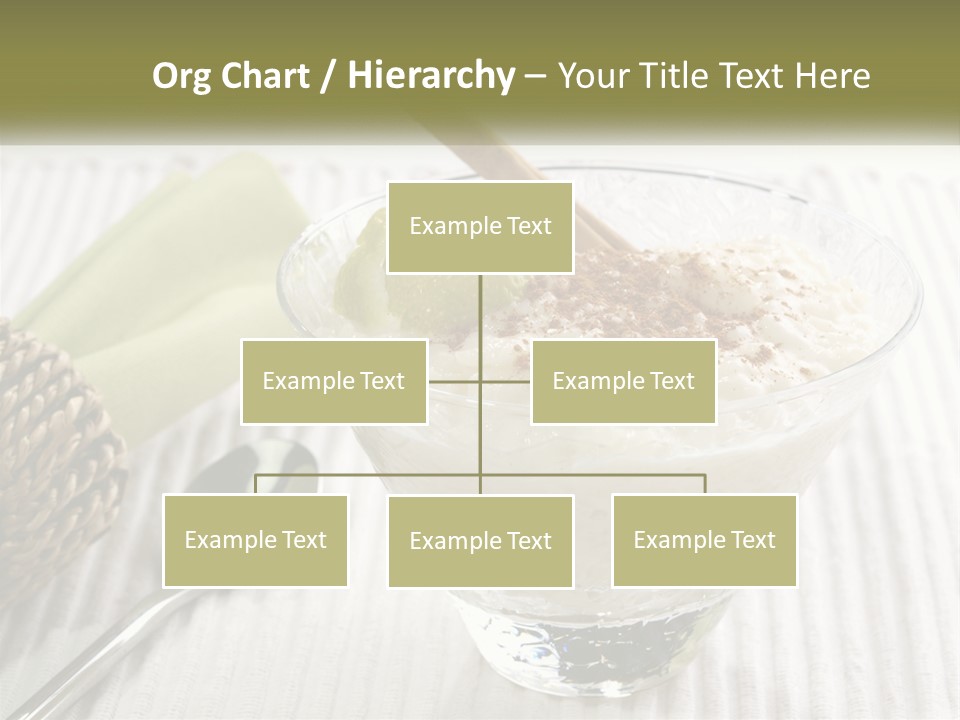 Org Chart / Hierarchy – Your Title Text Here

Example Text

Example Text

Example Text

Example Text

Example Text

Example Text